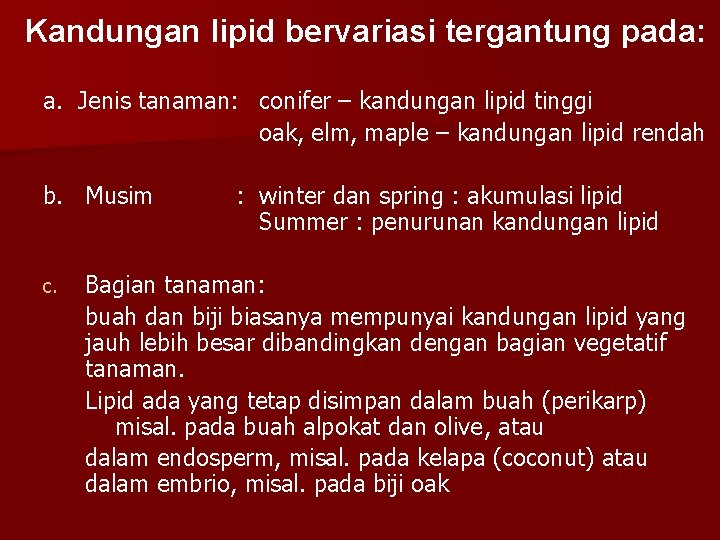 Kandungan lipid bervariasi tergantung pada:

a. Jenis tanaman: conifer – kandungan lipid tinggi
oak, elm, maple – kandungan lipid rendah

b. Musim : winter dan spring : akumulasi lipid
Summer : penurunan kandungan lipid

c. Bagian tanaman:
buah dan biji biasanya mempunyai kandungan lipid yang jauh lebih besar dibandingkan dengan bagian vegetatif tanaman.
Lipid ada yang tetap disimpan dalam buah (perikarp) misal. pada buah alpokat dan olive, atau
dalam endosperm, misal. pada kelapa (coconut) atau dalam embrio, misal. pada biji oak